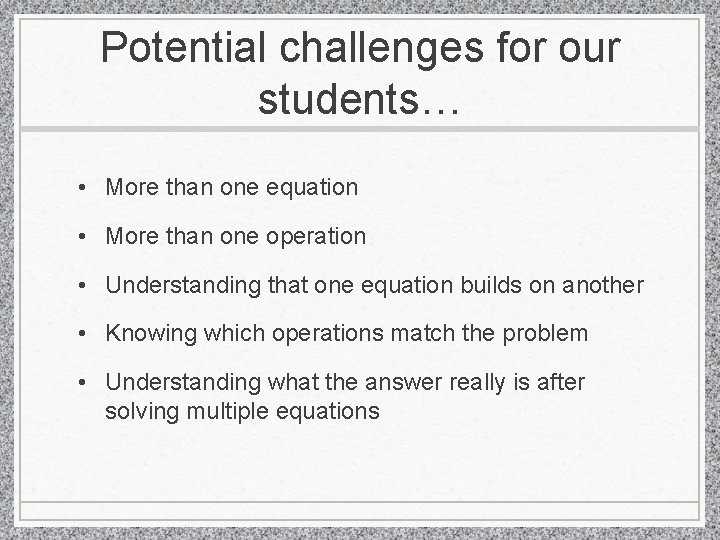 Potential challenges for our students…

• More than one equation
• More than one operation
• Understanding that one equation builds on another
• Knowing which operations match the problem
• Understanding what the answer really is after solving multiple equations